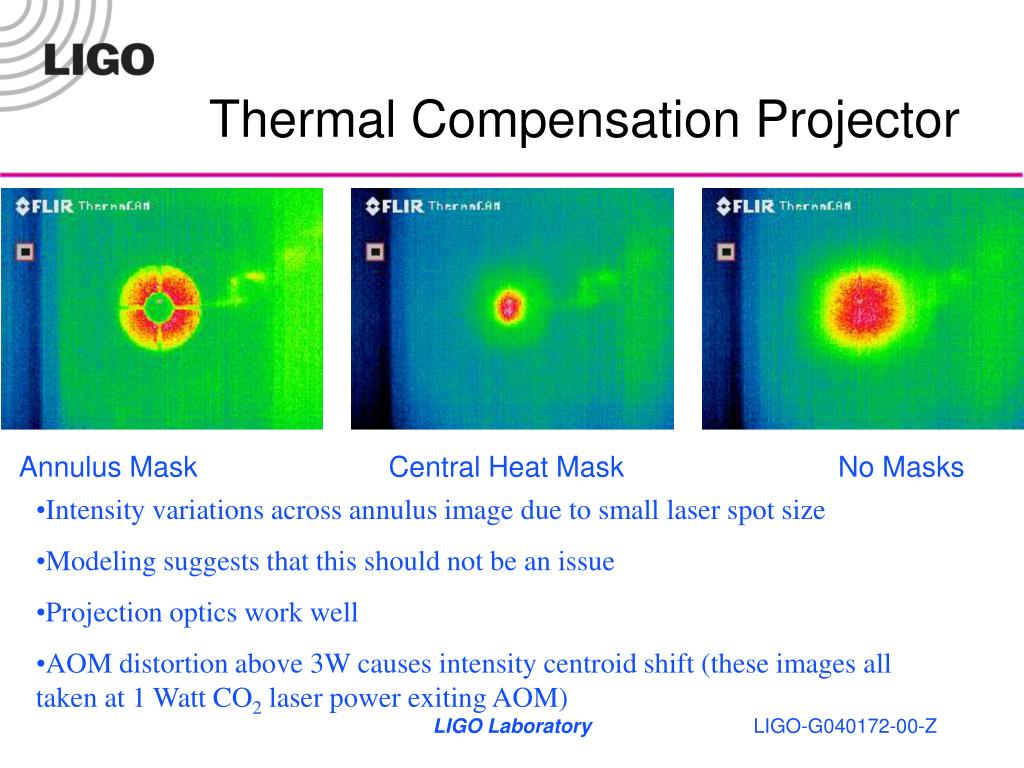 LIGO

Thermal Compensation Projector

FLIR ThermaCAM

FLIR ThermaCAM

FLIR ThermaCAM

Annulus Mask

Central Heat Mask

No Masks

•Intensity variations across annulus image due to small laser spot size

•Modeling suggests that this should not be an issue

•Projection optics work well

•AOM distortion above 3W causes intensity centroid shift (these images all taken at 1 Watt $CO_2$ laser power exiting AOM)

LIGO Laboratory

LIGO-G040172-00-Z